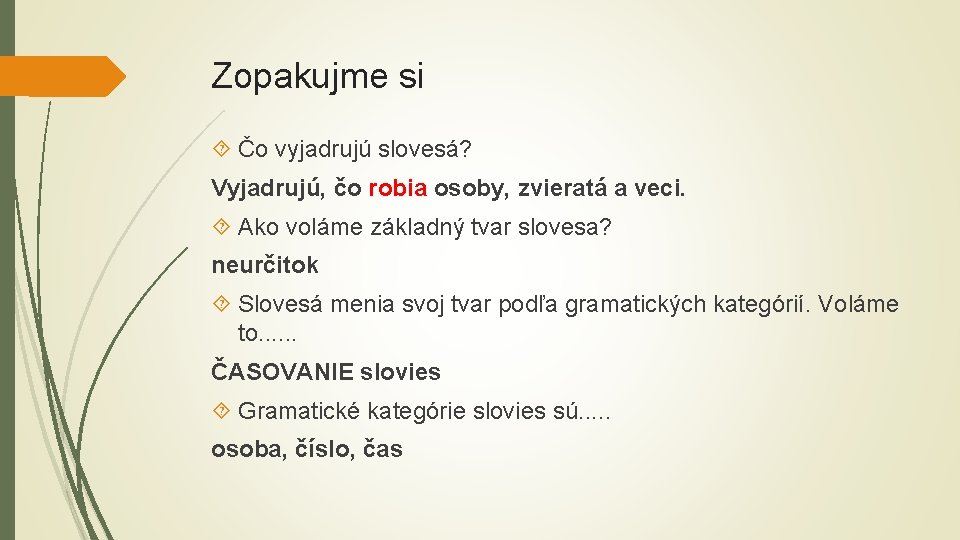 Zopakujme si

Čo vyjadrujú slovesá?

Vyjadrujú, čo robia osoby, zvieratá a veci.

Ako voláme základný tvar slovesa?

neurčitok

Slovesá menia svoj tvar podľa gramatických kategórií. Voláme to......

ČASOVANIE slovies

Gramatické kategórie slovies sú.....

osoba, číslo, čas